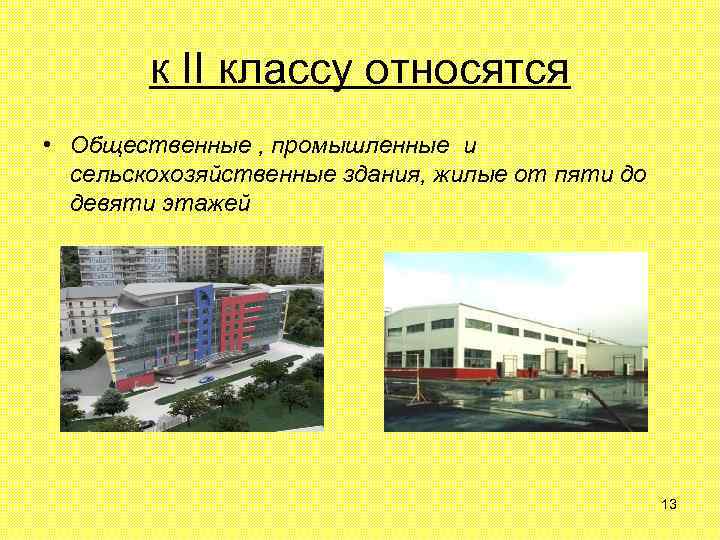 к II классу относятся

• Общественные , промышленные и сельскохозяйственные здания, жилые от пяти до девяти этажей

13